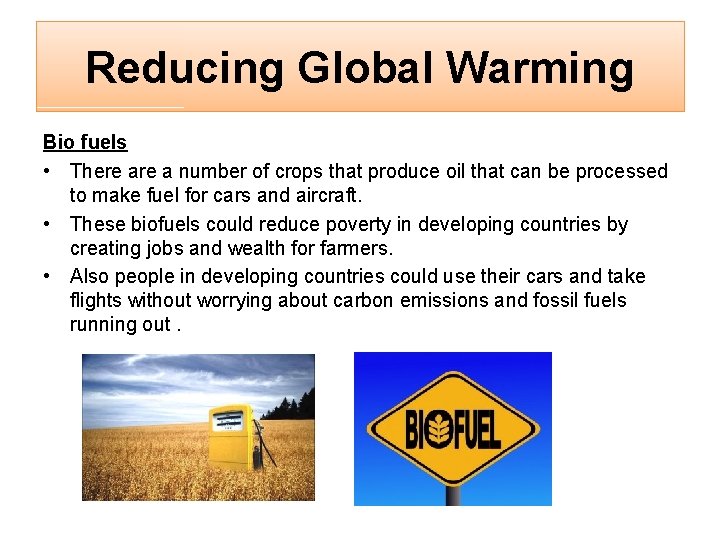 Reducing Global Warming

Bio fuels

• There are a number of crops that produce oil that can be processed to make fuel for cars and aircraft.
• These biofuels could reduce poverty in developing countries by creating jobs and wealth for farmers.
• Also people in developing countries could use their cars and take flights without worrying about carbon emissions and fossil fuels running out .

BIOFUEL